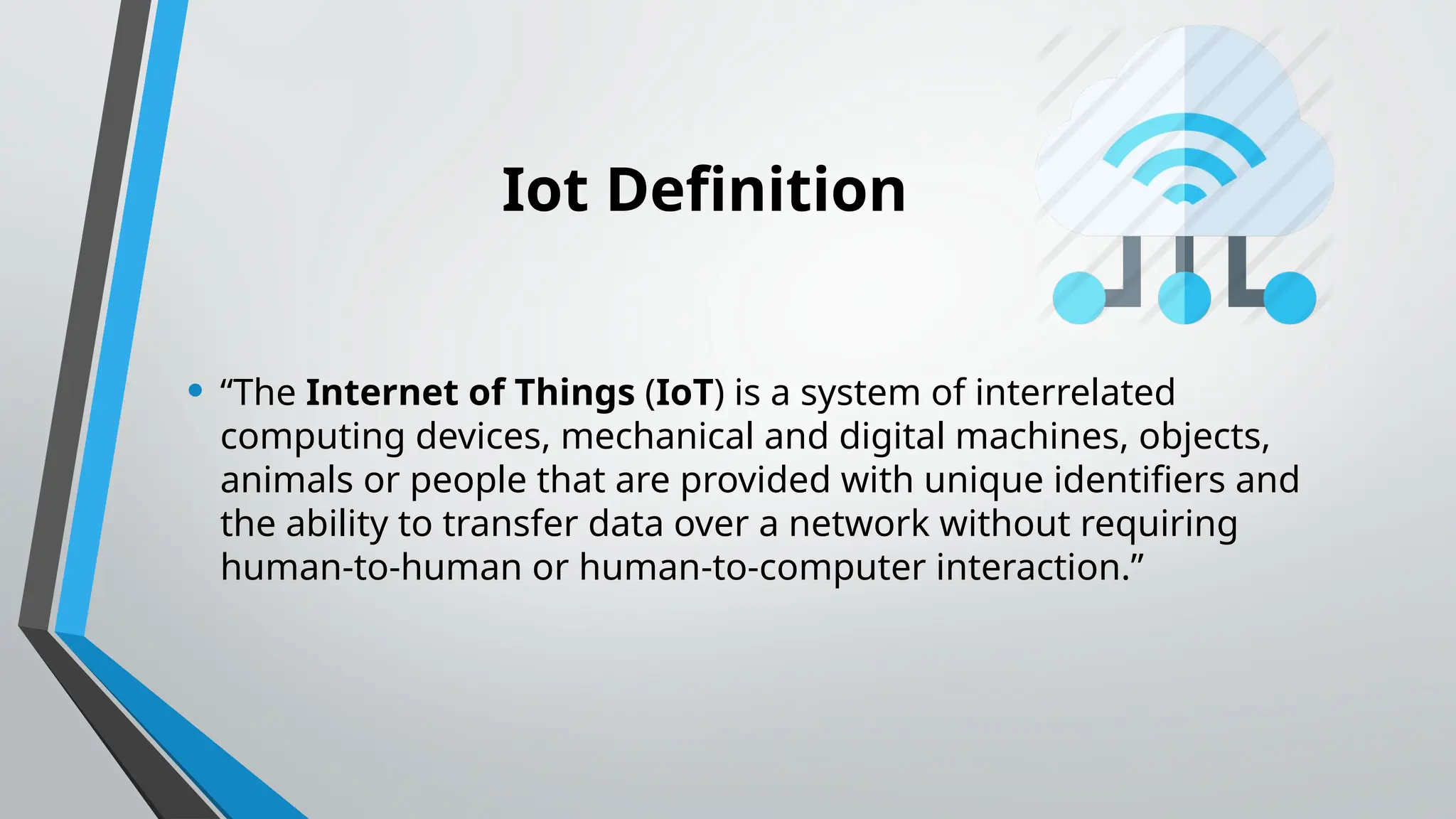 Iot Definition

• “The Internet of Things (IoT) is a system of interrelated computing devices, mechanical and digital machines, objects, animals or people that are provided with unique identifiers and the ability to transfer data over a network without requiring human-to-human or human-to-computer interaction.”